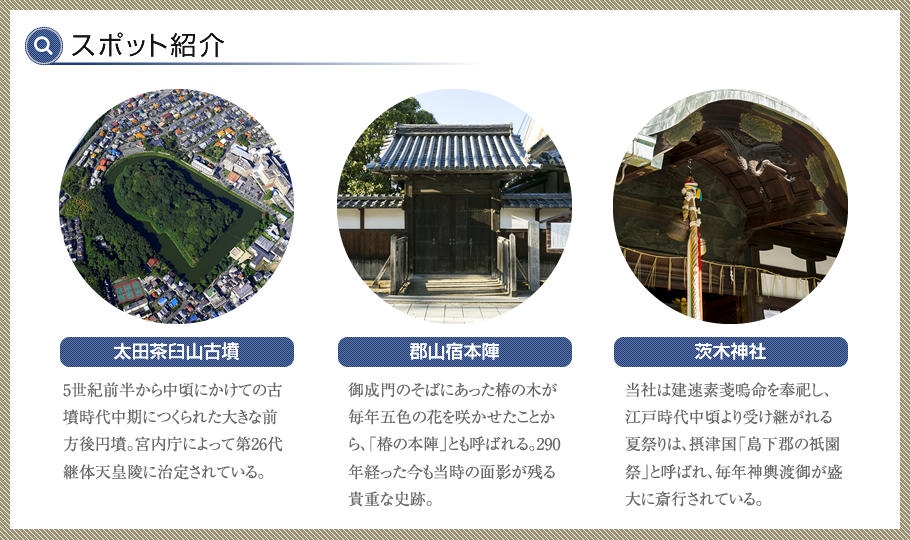 スポット紹介

太田茶臼山古墳

5世紀前半から中頃にかけての古墳時代中期につくられた大きな前方後円墳。宮内庁によって第26代継体天皇陵に治定されている。

郡山宿本陣

御成門のそばにあった椿の木が毎年五色の花を咲かせたことから、「椿の本陣」とも呼ばれる。290年経った今も当時の面影が残る貴重な史跡。

茨木神社

当社は建速素戔嗚命を奉祀し、江戸時代中頃より受け継がれる夏祭りは、摂津国「島下郡の祇園祭」と呼ばれ、毎年神輿渡御が盛大に斎行されている。